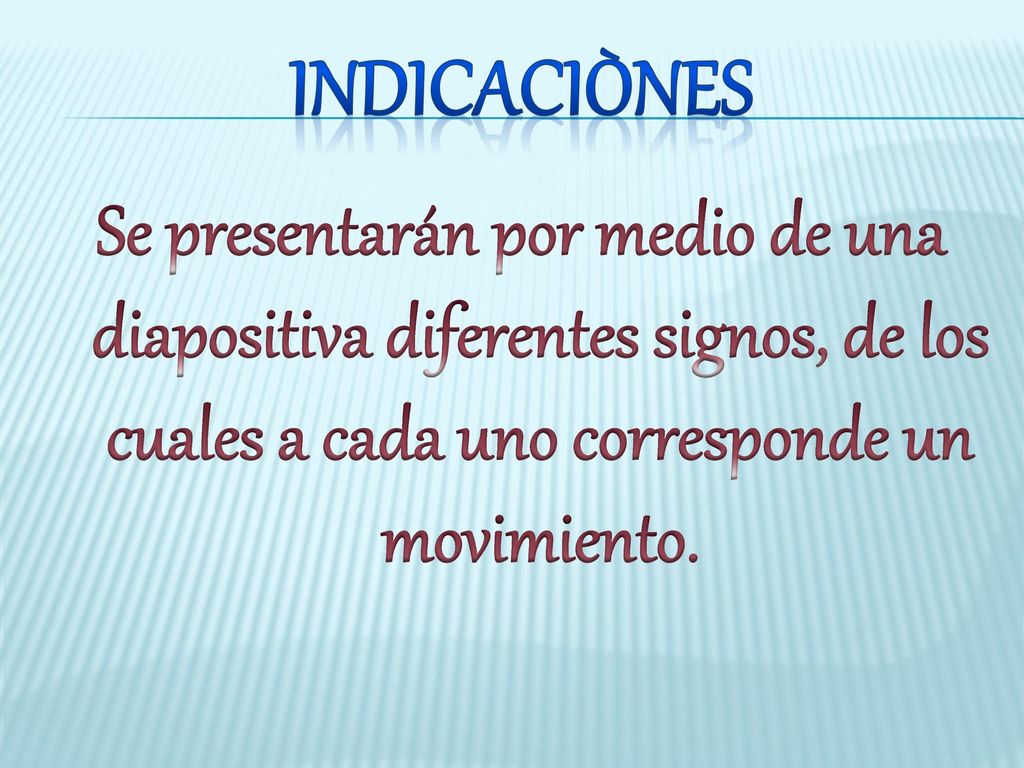 INDICACIÒNES

Se presentarán por medio de una diapositiva diferentes signos, de los cuales a cada uno corresponde un movimiento.